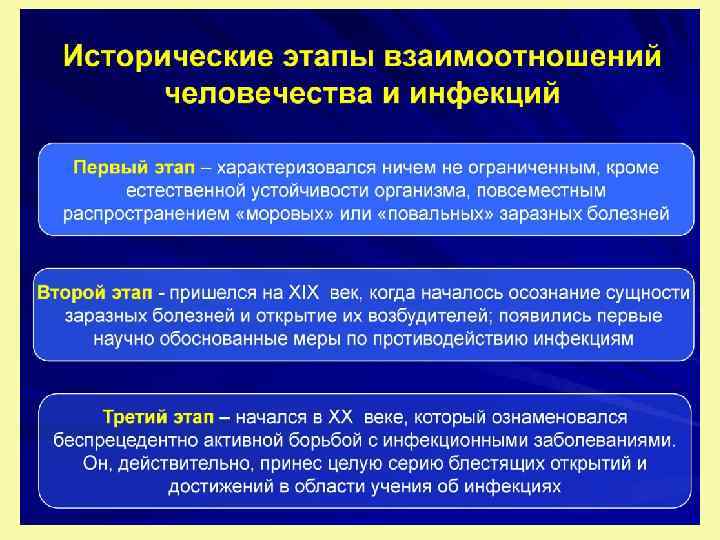 Исторические этапы взаимоотношений человечества и инфекций

Первый этап – характеризовался ничем не ограниченным, кроме естественной устойчивости организма, повсеместным распространением «моровых» или «повальных» заразных болезней

Второй этап - пришелся на XIX век, когда началось осознание сущности заразных болезней и открытие их возбудителей; появились первые научно обоснованные меры по противодействию инфекциям

Третий этап – начался в XX веке, который ознаменовался беспрецедентно активной борьбой с инфекционными заболеваниями. Он, действительно, принес целую серию блестящих открытий и достижений в области учения об инфекциях